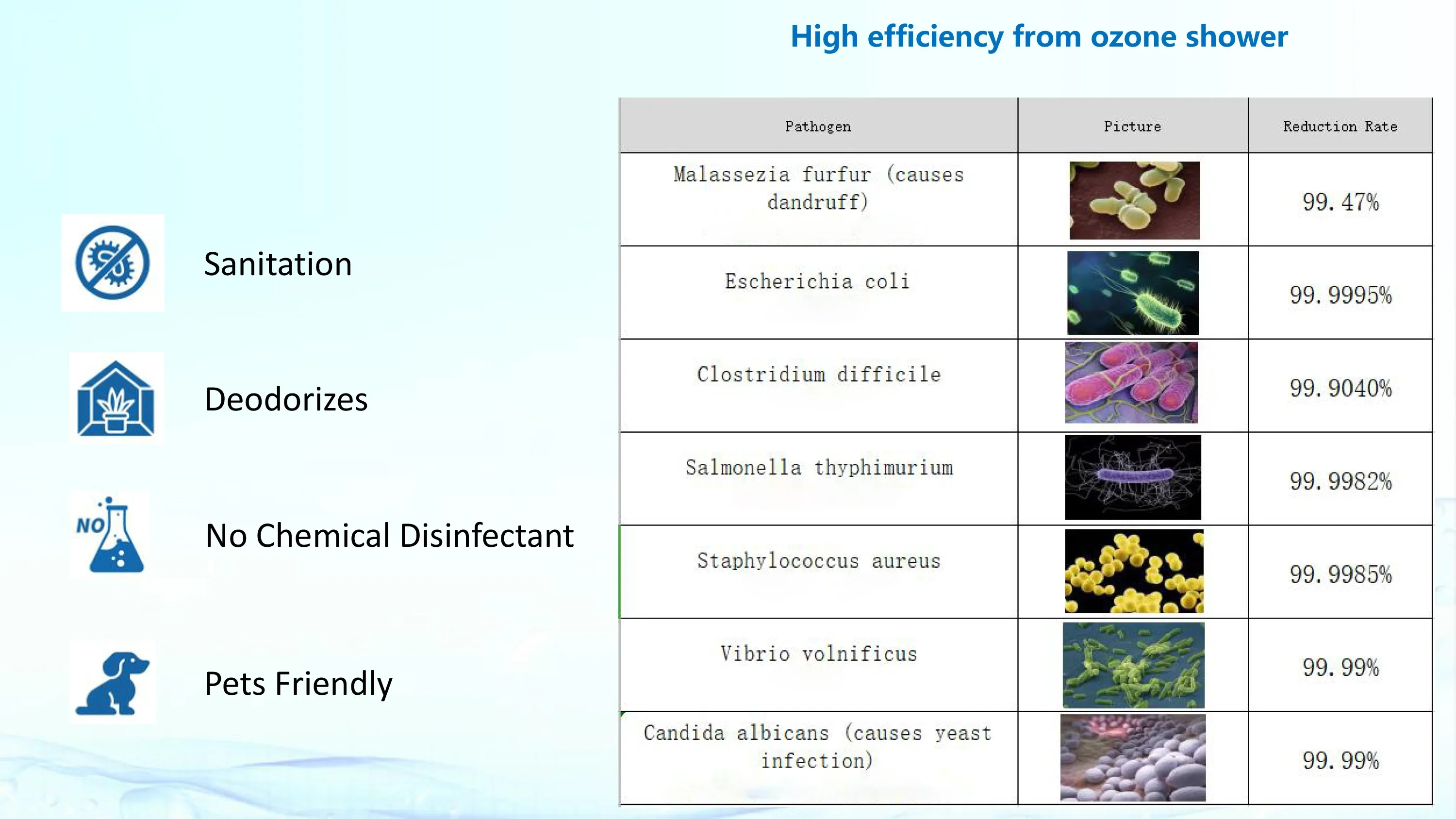 High efficiency from ozone shower

Sanitation

Deodorizes

NO

No Chemical Disinfectant

Pets Friendly

| Pathogen | Picture | Reduction Rate |
|---|---|---|
| Malassezia furfur (causes dandruff) | | 99.47% |
| Escherichia coli | | 99.9995% |
| Clostridium difficile | | 99.9040% |
| Salmonella thyphimurium | | 99.9982% |
| Staphylococcus aureus | | 99.9985% |
| Vibrio volnificus | | 99.99% |
| Candida albicans (causes yeast infection) | | 99.99% |